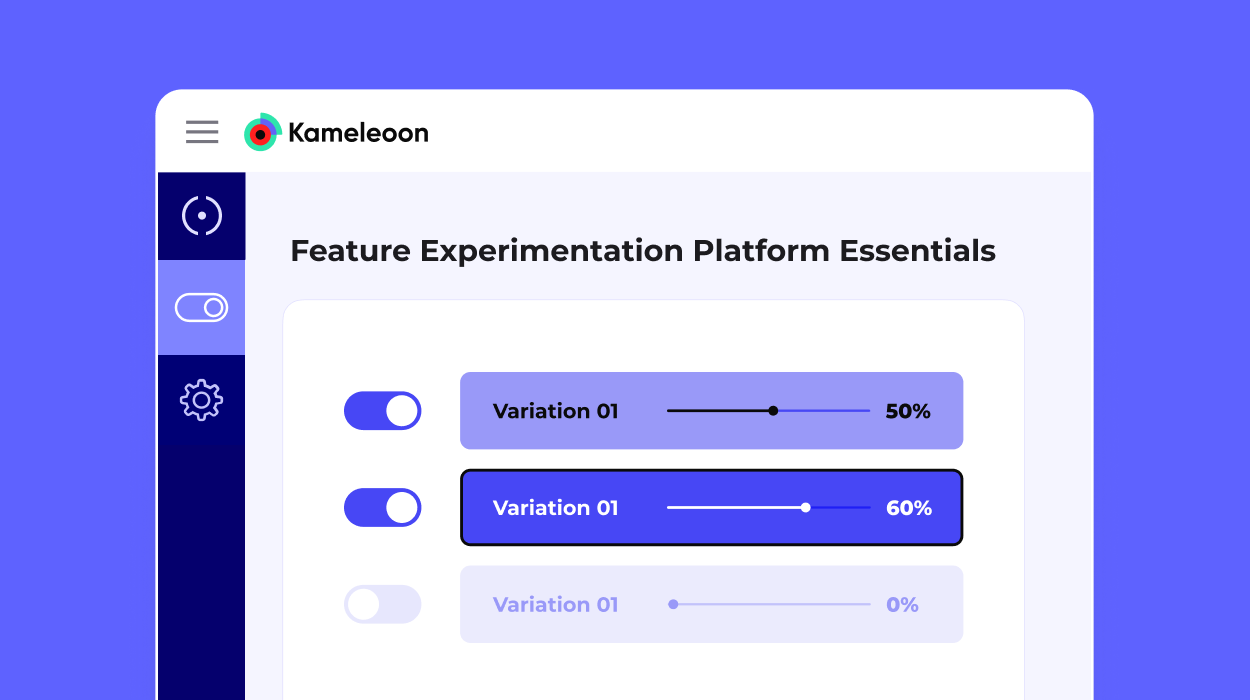 Kameleoon

Feature Experimentation Platform Essentials

Variation 01 50%

Variation 01 60%

Variation 01 0%